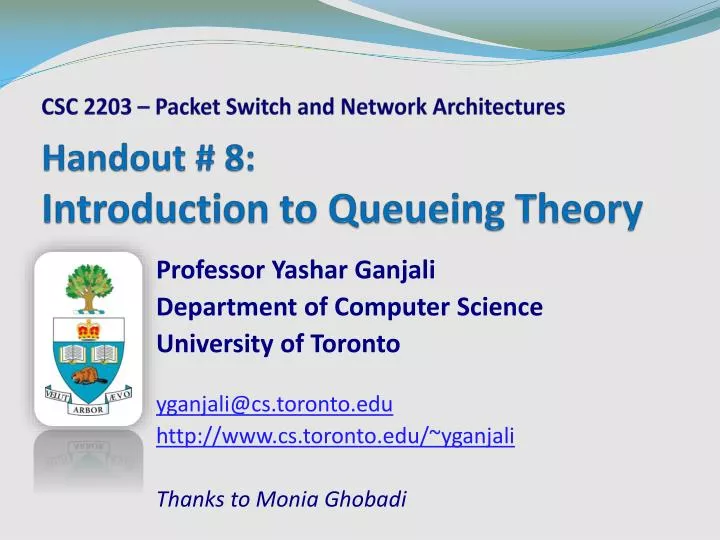 CSC 2203 – Packet Switch and Network Architectures

Handout # 8:
Introduction to Queueing Theory

VELUT ARBOR ÆVO

Professor Yashar Ganjali
Department of Computer Science
University of Toronto

yganjali@cs.toronto.edu
http://www.cs.toronto.edu/~yganjali

Thanks to Monia Ghobadi